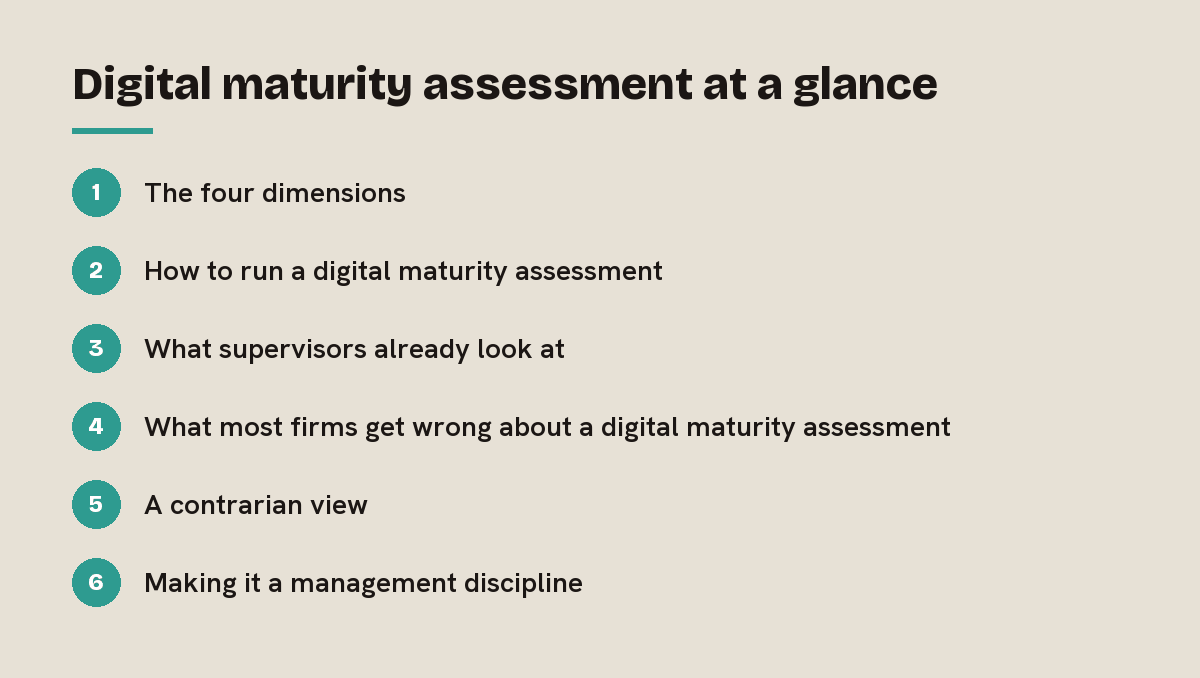 Digital maturity assessment at a glance

1 The four dimensions

2 How to run a digital maturity assessment

3 What supervisors already look at

4 What most firms get wrong about a digital maturity assessment

5 A contrarian view

6 Making it a management discipline